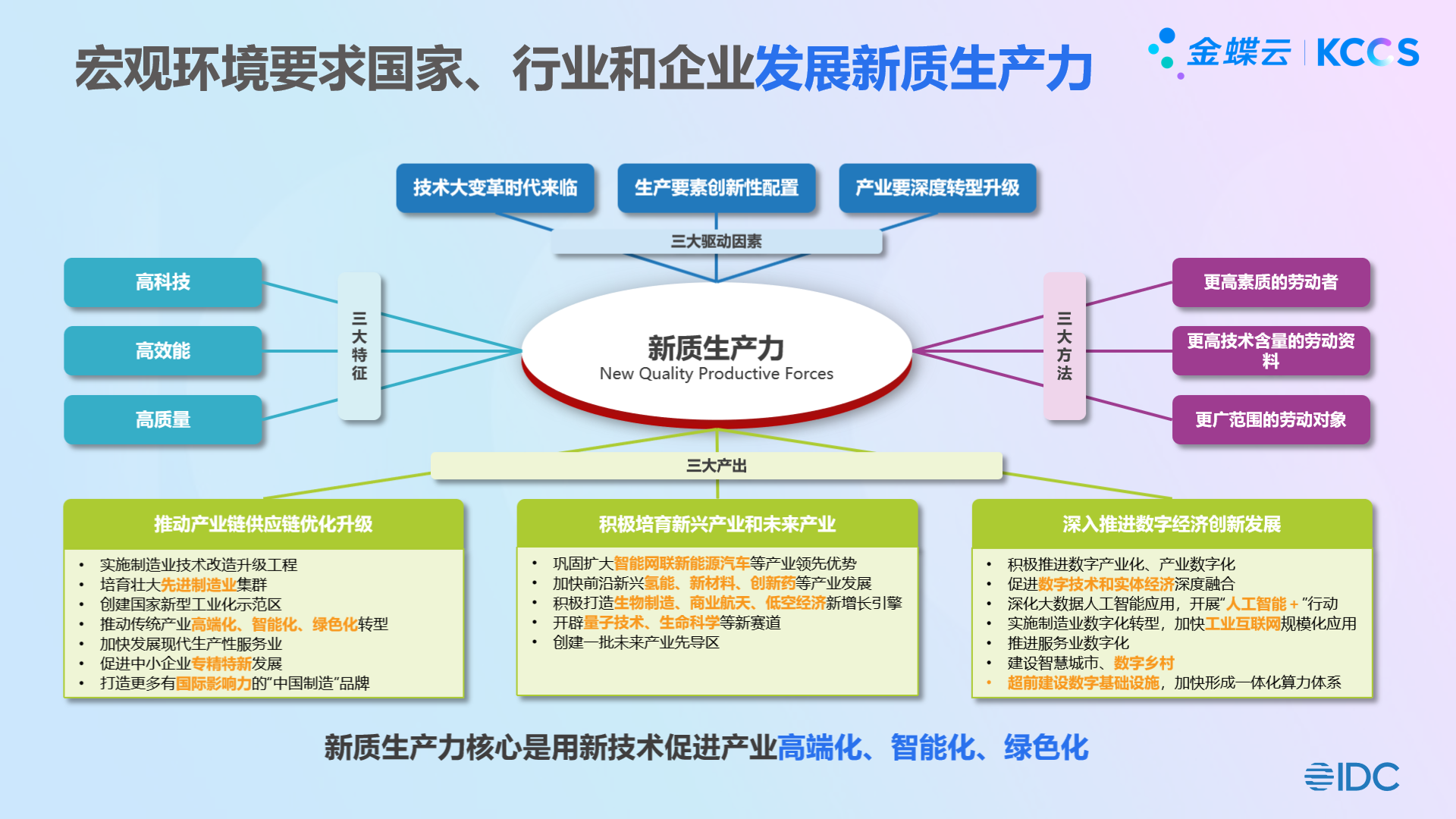 宏观环境要求国家、行业和企业发展新质生产力

金蝶云 | KCCS

技术大变革时代来临
生产要素创新性配置
产业要深度转型升级

三大驱动因素

高科技
高效能
高质量

三大特征

新质生产力
New Quality Productive Forces

三大方法

更高素质的劳动者
更高技术含量的劳动资料
更广范围的劳动对象

三大产出

推动产业链供应链优化升级
• 实施制造业技术改造升级工程
• 培育壮大先进制造业集群
• 创建国家新型工业化示范区
• 推动传统产业高端化、智能化、绿色化转型
• 加快发展现代生产性服务业
• 促进中小企业专精特新发展
• 打造更多有国际影响力的"中国制造"品牌

积极培育新兴产业和未来产业
• 巩固扩大智能网联新能源汽车等产业领先优势
• 加快前沿新兴氢能、新材料、创新药等产业发展
• 积极打造生物制造、商业航天、低空经济新增长引擎
• 开辟量子技术、生命科学等新赛道
• 创建一批未来产业先导区

深入推进数字经济创新发展
• 积极推进数字产业化、产业数字化
• 促进数字技术和实体经济深度融合
• 深化大数据人工智能应用，开展"人工智能+"行动
• 实施制造业数字化转型，加快工业互联网规模化应用
• 推进服务业数字化
• 建设智慧城市、数字乡村
• 超前建设数字基础设施，加快形成一体化算力体系

新质生产力核心是用新技术促进产业高端化、智能化、绿色化

IDC